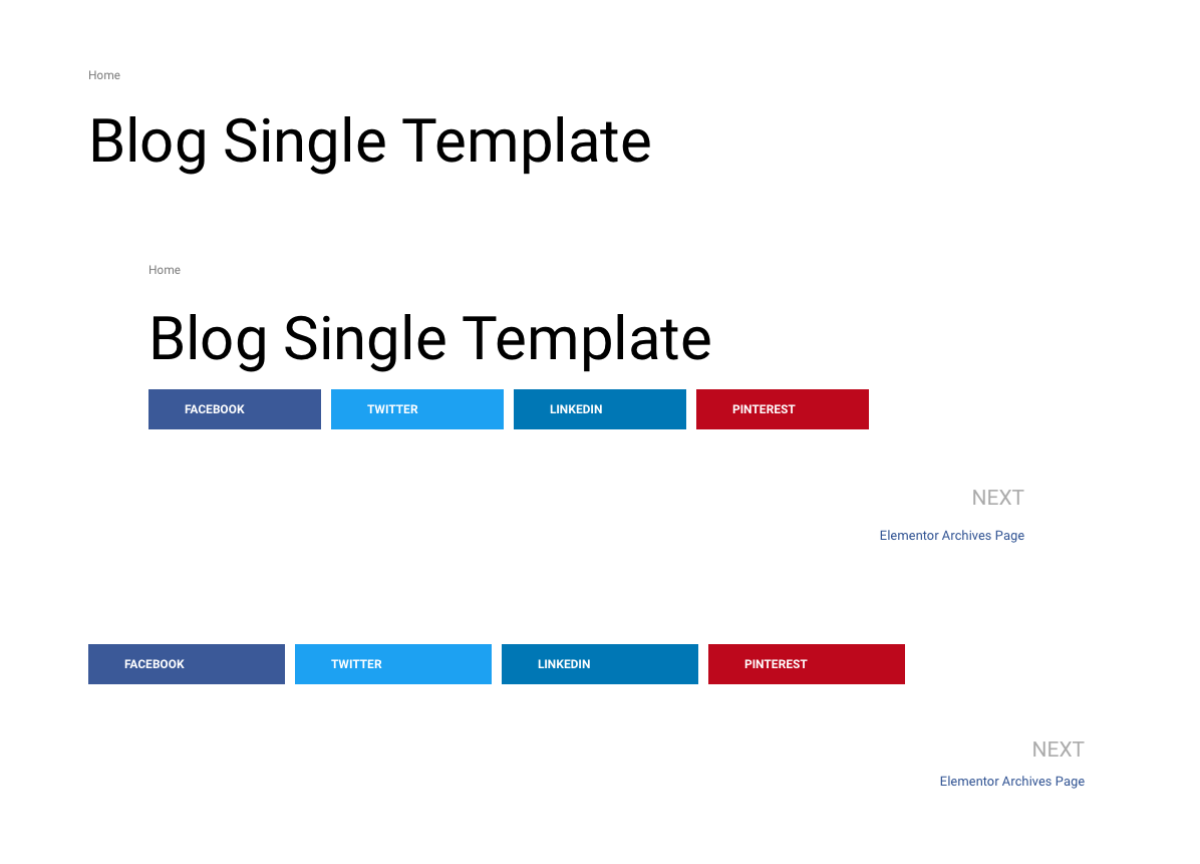 Home

Blog Single Template

Home

Blog Single Template

FACEBOOK TWITTER LINKEDIN PINTEREST

NEXT

Elementor Archives Page

FACEBOOK TWITTER LINKEDIN PINTEREST

NEXT

Elementor Archives Page